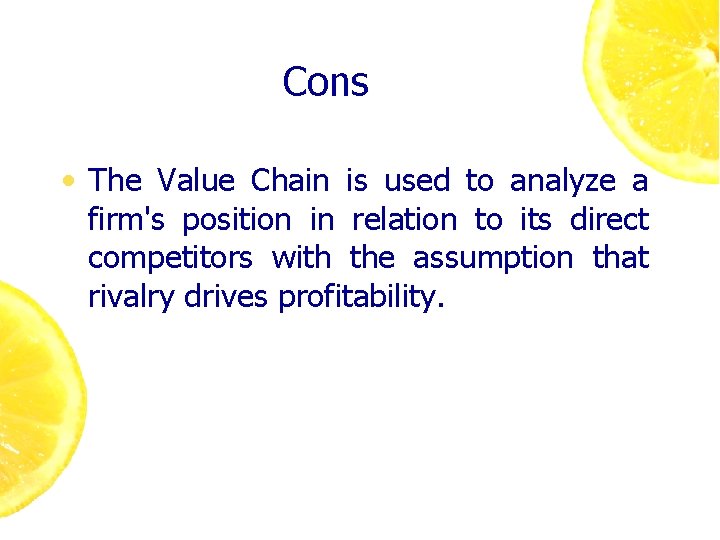 Cons

• The Value Chain is used to analyze a firm's position in relation to its direct competitors with the assumption that rivalry drives profitability.